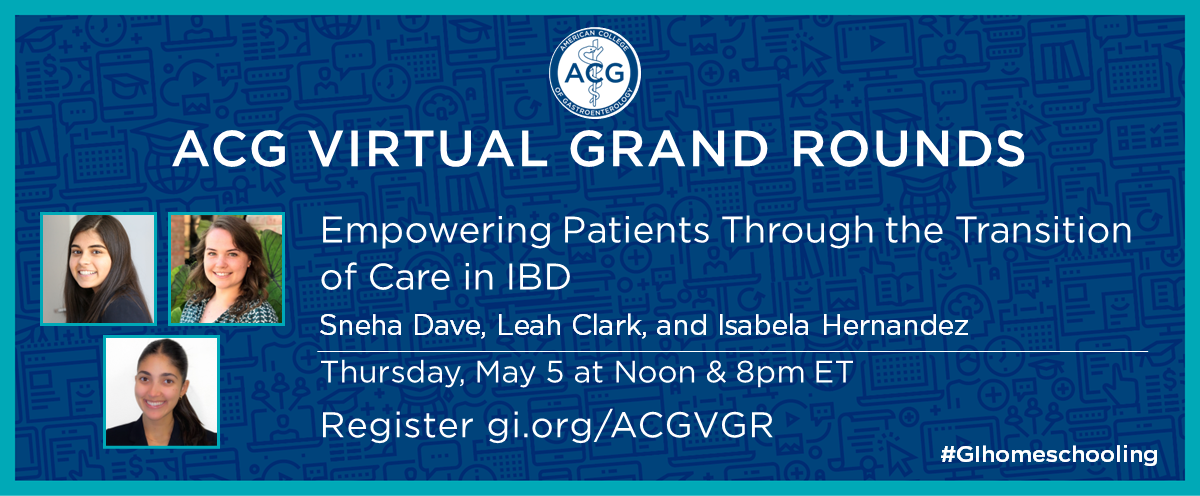 AMERICAN COLLEGE OF GASTROENTEROLOGY
ACG

ACG VIRTUAL GRAND ROUNDS

Empowering Patients Through the Transition of Care in IBD

Sneha Dave, Leah Clark, and Isabela Hernandez

Thursday, May 5 at Noon & 8pm ET

Register gi.org/ACGVGR

#GIhomeschooling